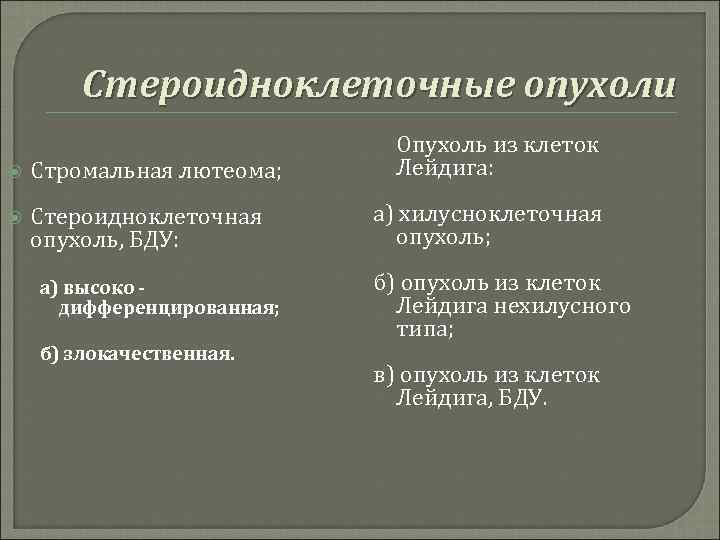 Стероидноклеточные опухоли

Стромальная лютеома;

Стероидноклеточная опухоль, БДУ:

а) высоко - дифференцированная;

б) злокачественная.

Опухоль из клеток Лейдига:

а) хилусноклеточная опухоль;

б) опухоль из клеток Лейдига нехилусного типа;

в) опухоль из клеток Лейдига, БДУ.